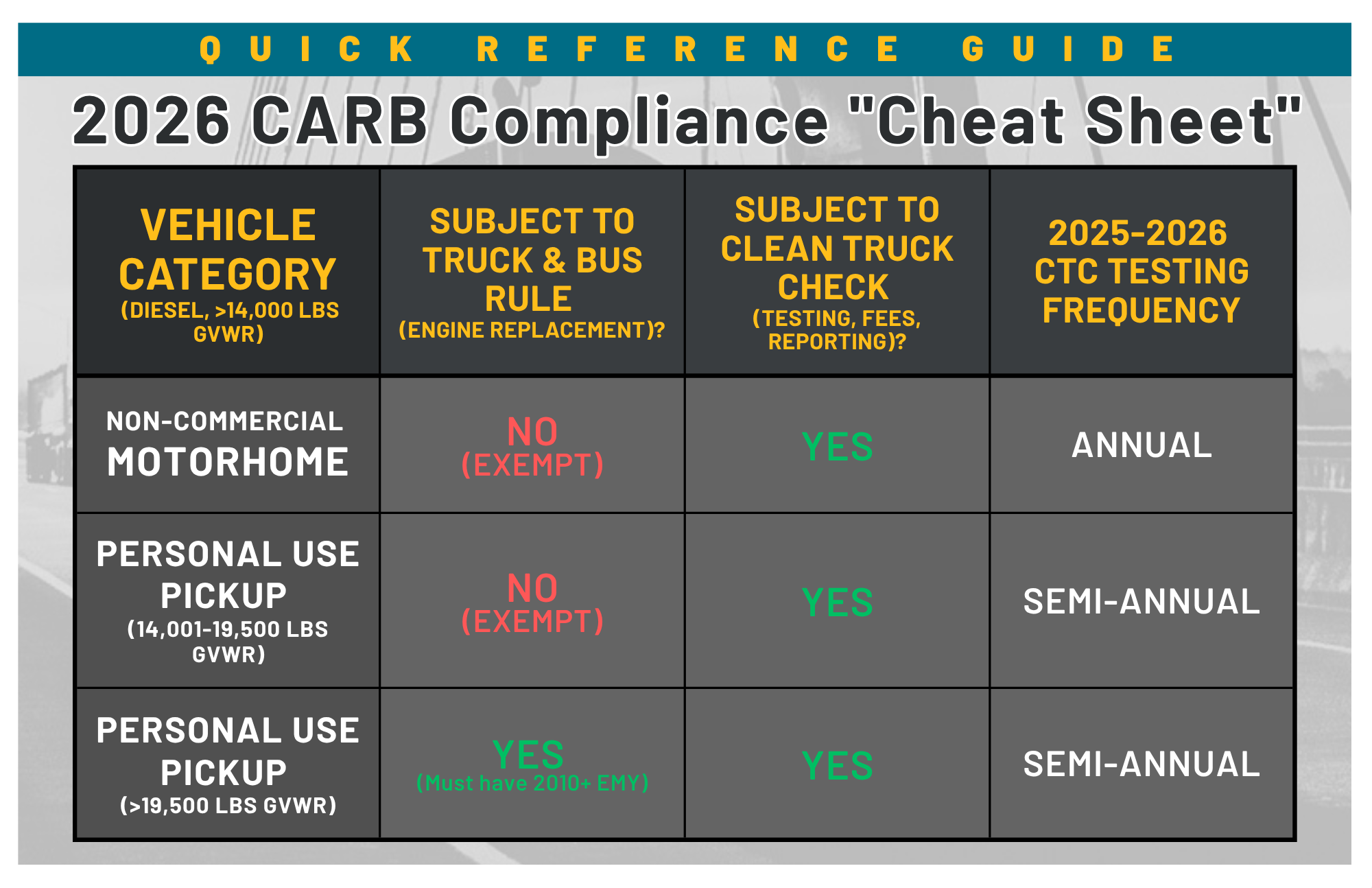 QUICK REFERENCE GUIDE

2026 CARB Compliance "Cheat Sheet"

| VEHICLE CATEGORY (DIESEL, >14,000 LBS GVWR) | SUBJECT TO TRUCK & BUS RULE (ENGINE REPLACEMENT)? | SUBJECT TO CLEAN TRUCK CHECK (TESTING, FEES, REPORTING)? | 2025-2026 CTC TESTING FREQUENCY |
|---|---|---|---|
| NON-COMMERCIAL MOTORHOME | NO (EXEMPT) | YES | ANNUAL |
| PERSONAL USE PICKUP (14,001-19,500 LBS GVWR) | NO (EXEMPT) | YES | SEMI-ANNUAL |
| PERSONAL USE PICKUP (>19,500 LBS GVWR) | YES (Must have 2010+ EMY) | YES | SEMI-ANNUAL |